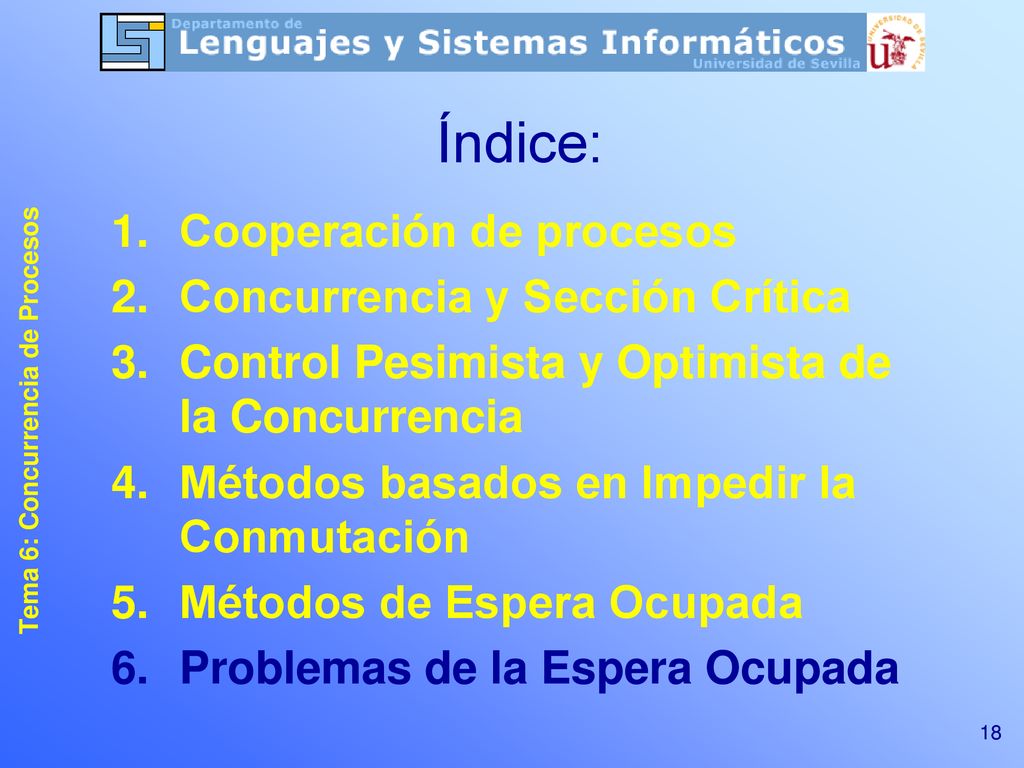 Departamento de
Lenguajes y Sistemas Informáticos
Universidad de Sevilla

Índice:

Tema 6: Concurrencia de Procesos

1. Cooperación de procesos
2. Concurrencia y Sección Crítica
3. Control Pesimista y Optimista de la Concurrencia
4. Métodos basados en Impedir la Conmutación
5. Métodos de Espera Ocupada
6. Problemas de la Espera Ocupada

18